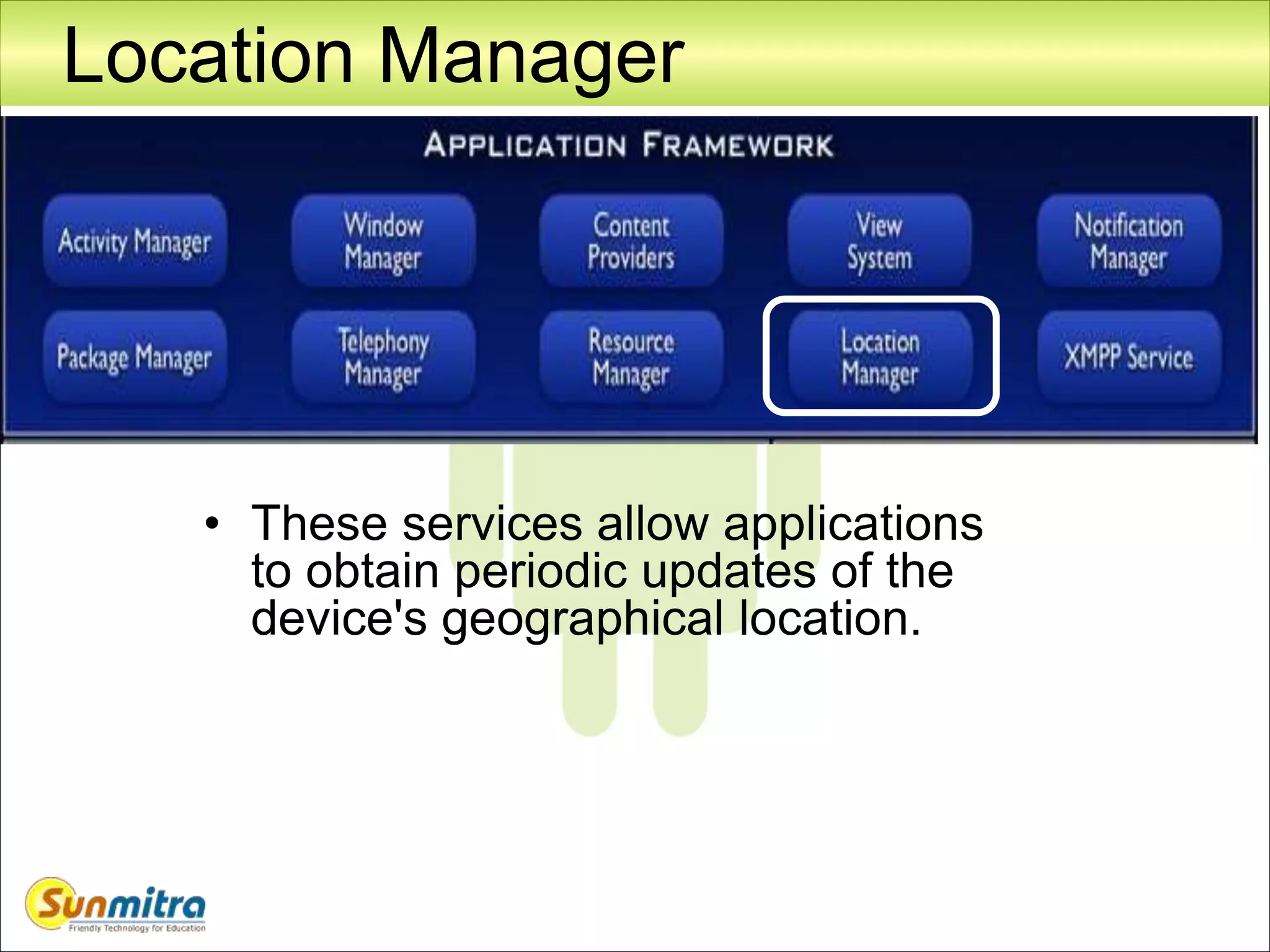 Location Manager

APPLICATION FRAMEWORK

Activity Manager

Window Manager

Content Providers

View System

Notification Manager

Package Manager

Telephony Manager

Resource Manager

Location Manager

XMPP Service

• These services allow applications to obtain periodic updates of the device's geographical location.

Sunmitra
Friendly Technology for Education